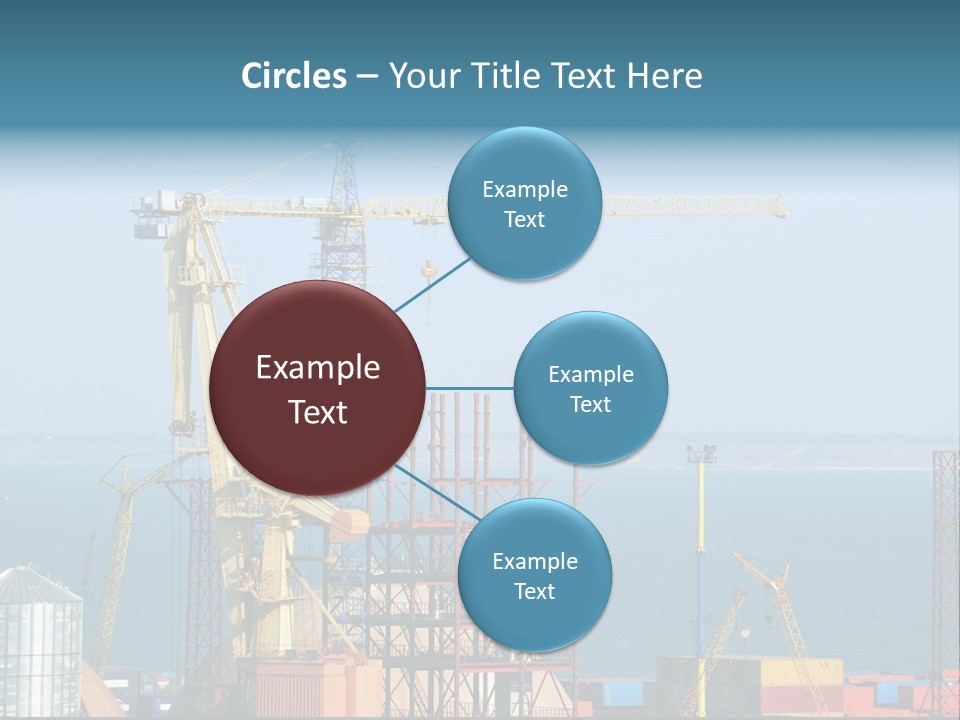 Circles – Your Title Text Here

Example Text

Example Text

Example Text

Example Text